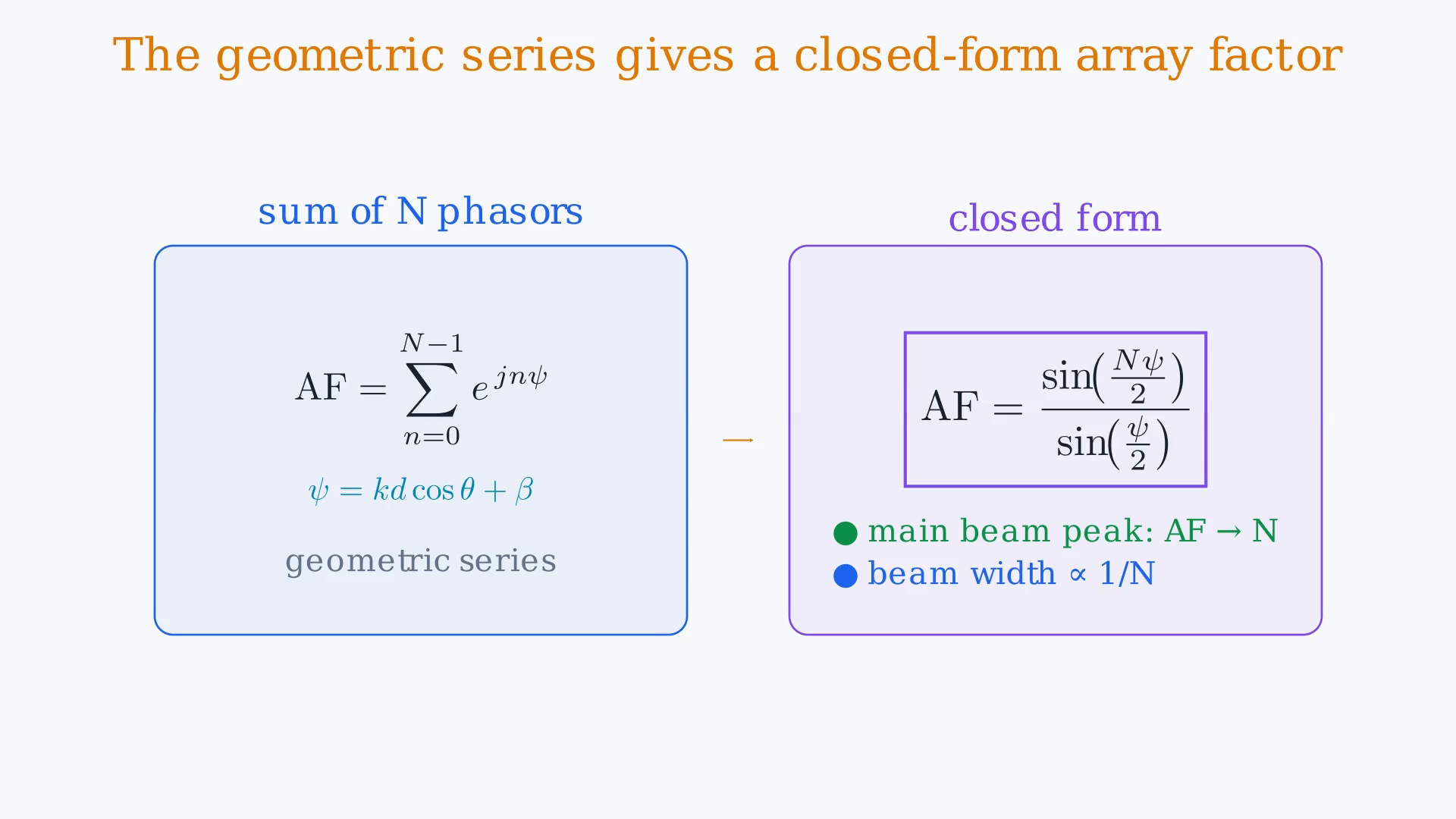 The geometric series gives a closed-form array factor

sum of N phasors

$\mathrm{AF} = \sum_{n=0}^{N-1} e^{jn\psi}$

$\psi = kd\cos\theta + \beta$

geometric series

→

closed form

$\mathrm{AF} = \frac{\sin\left(\frac{N\psi}{2}\right)}{\sin\left(\frac{\psi}{2}\right)}$

● main beam peak: AF → N
● beam width ∝ 1/N